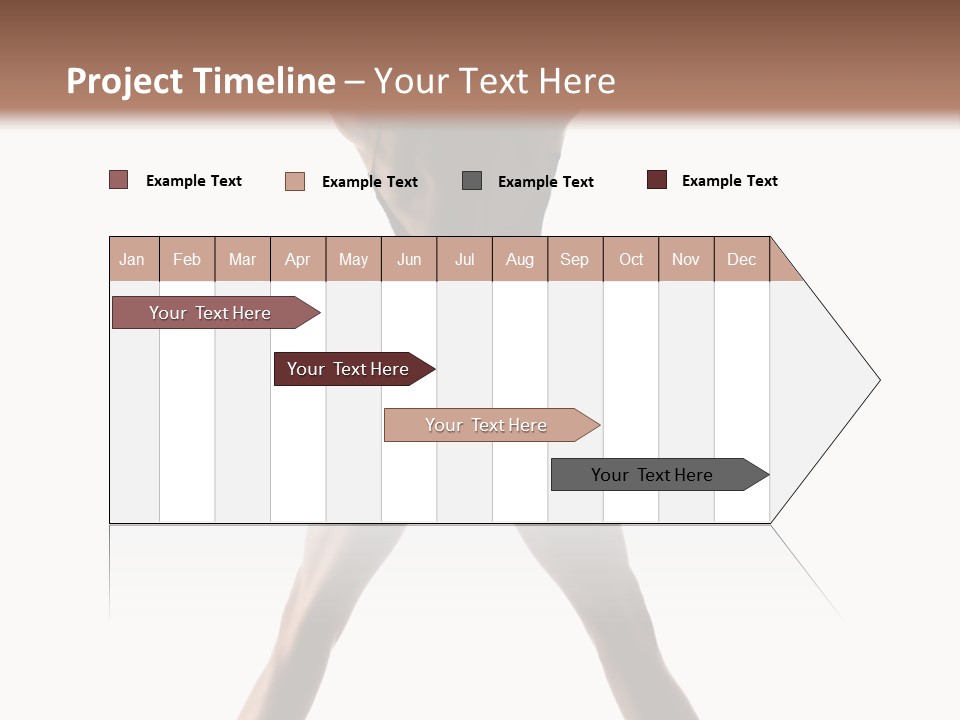 Project Timeline – Your Text Here

Example Text
Example Text
Example Text
Example Text

| Jan | Feb | Mar | Apr | May | Jun | Jul | Aug | Sep | Oct | Nov | Dec |
|---|---|---|---|---|---|---|---|---|---|---|---|

Your Text Here

Your Text Here

Your Text Here

Your Text Here